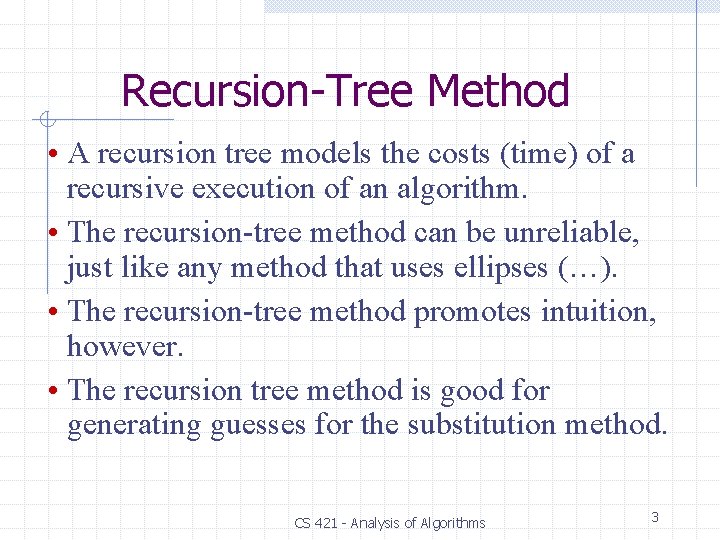 Recursion-Tree Method

• A recursion tree models the costs (time) of a recursive execution of an algorithm.

• The recursion-tree method can be unreliable, just like any method that uses ellipses (…).

• The recursion-tree method promotes intuition, however.

• The recursion tree method is good for generating guesses for the substitution method.

CS 421 - Analysis of Algorithms

3